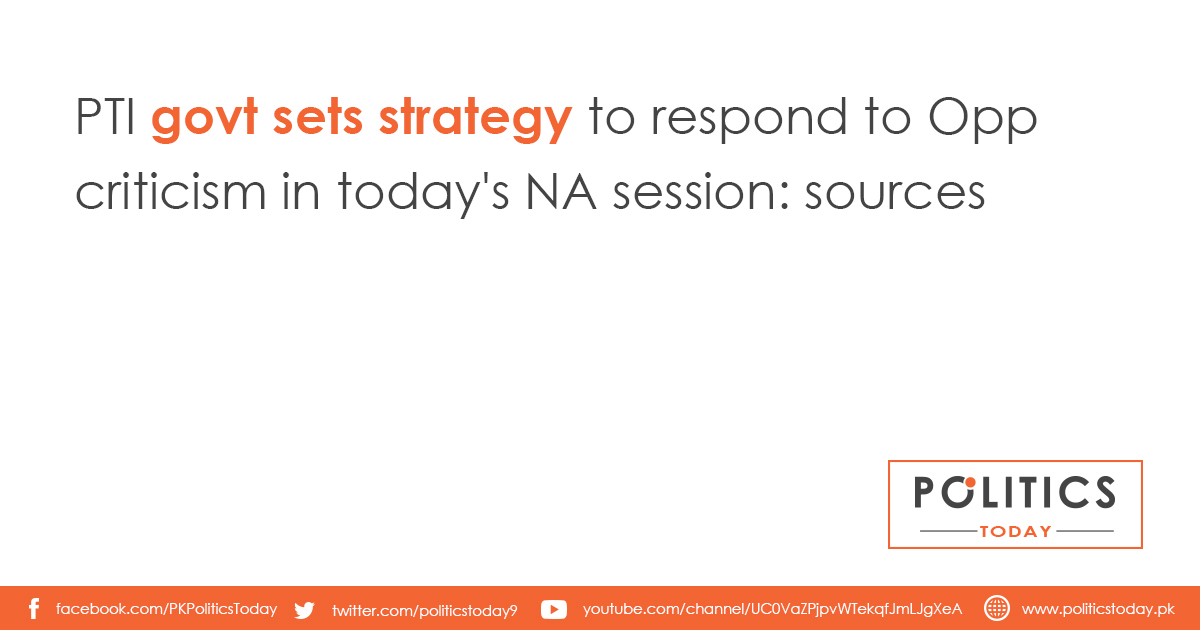 PTI govt sets strategy to respond to Opp criticism in today's NA session: sources

POLITICS
TODAY

facebook.com/PKPoliticsToday twitter.com/politicstoday9 youtube.com/channel/UC0VaZPjpvWTekqfJmLJgXeA www.politicstoday.pk